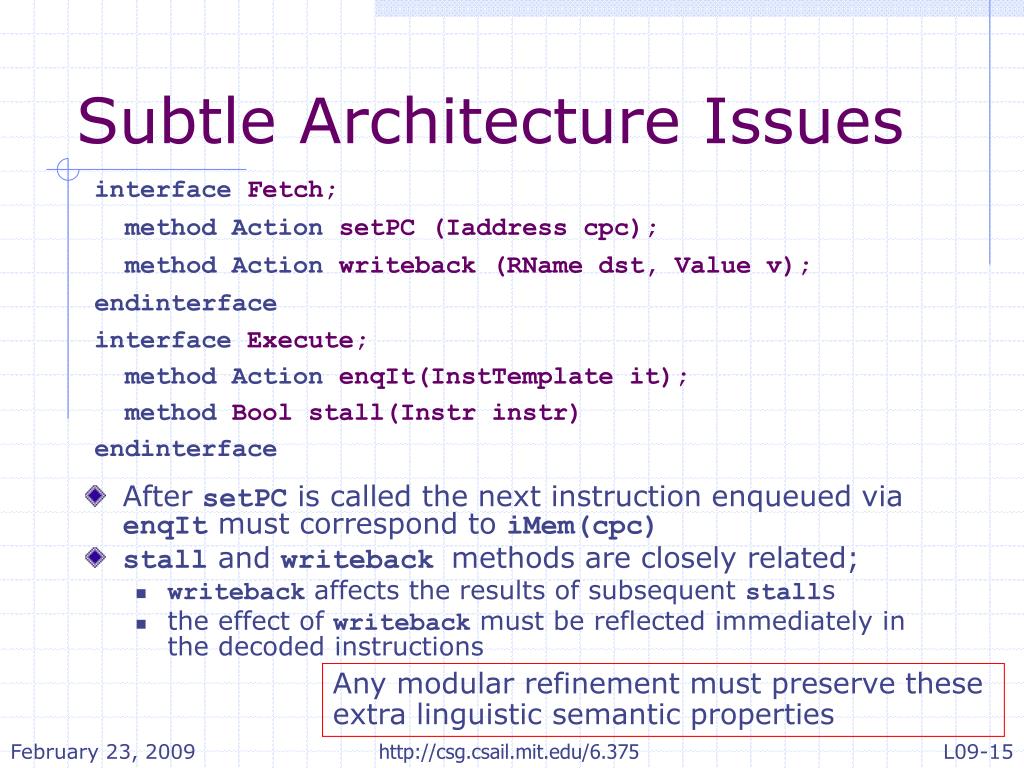 Subtle Architecture Issues

interface Fetch;
method Action setPC (Iaddress cpc);
method Action writeback (RName dst, Value v);
endinterface
interface Execute;
method Action enqIt(InstTemplate it);
method Bool stall(Instr instr)
endinterface

After setPC is called the next instruction enqueued via enqIt must correspond to iMem(cpc)

stall and writeback methods are closely related;

writeback affects the results of subsequent stalls

the effect of writeback must be reflected immediately in the decoded instructions

Any modular refinement must preserve these extra linguistic semantic properties

February 23, 2009
http://csg.csail.mit.edu/6.375
L09-15